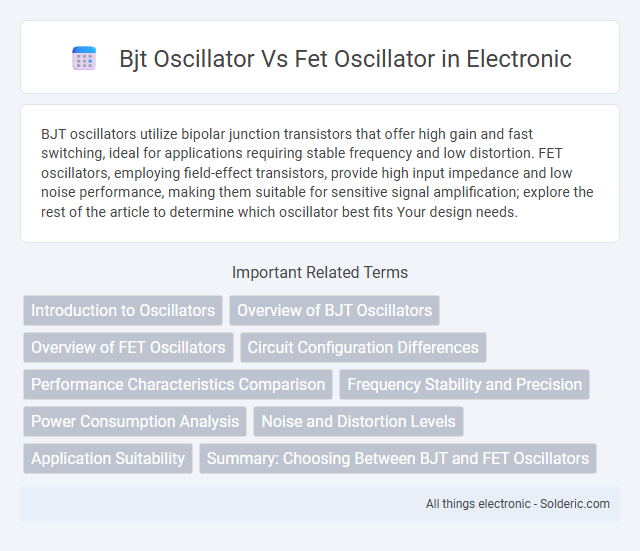 Bjt Oscillator Vs Fet Oscillator in Electronic

BJT oscillators utilize bipolar junction transistors that offer high gain and fast switching, ideal for applications requiring stable frequency and low distortion. FET oscillators, employing field-effect transistors, provide high input impedance and low noise performance, making them suitable for sensitive signal amplification; explore the rest of the article to determine which oscillator best fits Your design needs.

Important Related Terms

Introduction to Oscillators

Overview of BJT Oscillators

Overview of FET Oscillators

Circuit Configuration Differences

Performance Characteristics Comparison

Frequency Stability and Precision

Power Consumption Analysis

Noise and Distortion Levels

Application Suitability

Summary: Choosing Between BJT and FET Oscillators

All things electronic - Solderic.com